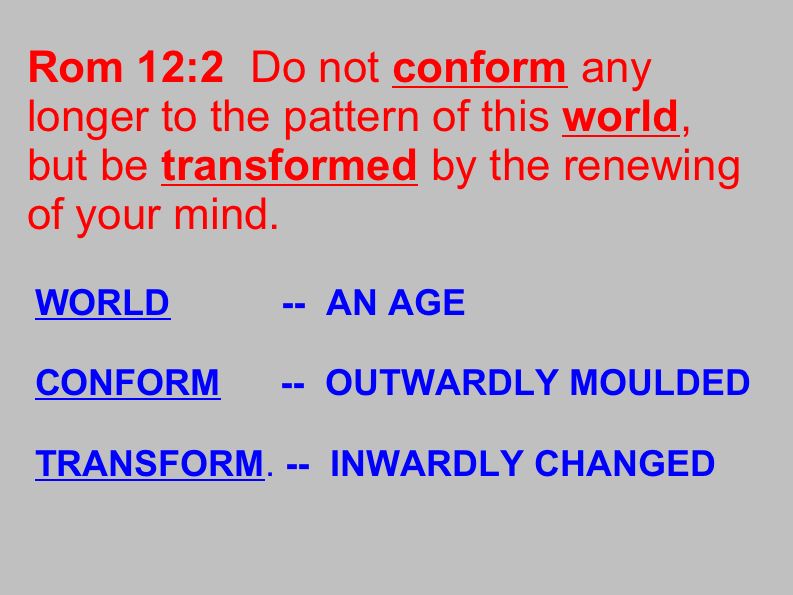 Rom 12:2 Do not conform any longer to the pattern of this world, but be transformed by the renewing of your mind.

WORLD -- AN AGE

CONFORM -- OUTWARDLY MOULDED

TRANSFORM. -- INWARDLY CHANGED